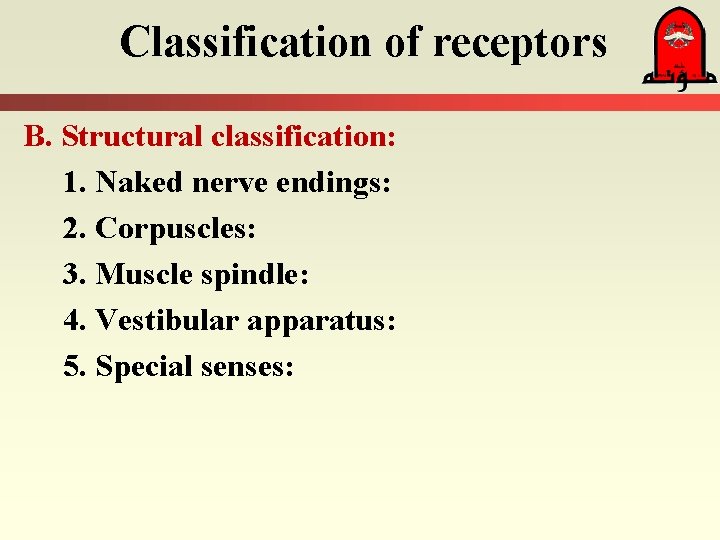 Classification of receptors

مؤتة

B. Structural classification:

1. Naked nerve endings:

2. Corpuscles:

3. Muscle spindle:

4. Vestibular apparatus:

5. Special senses: